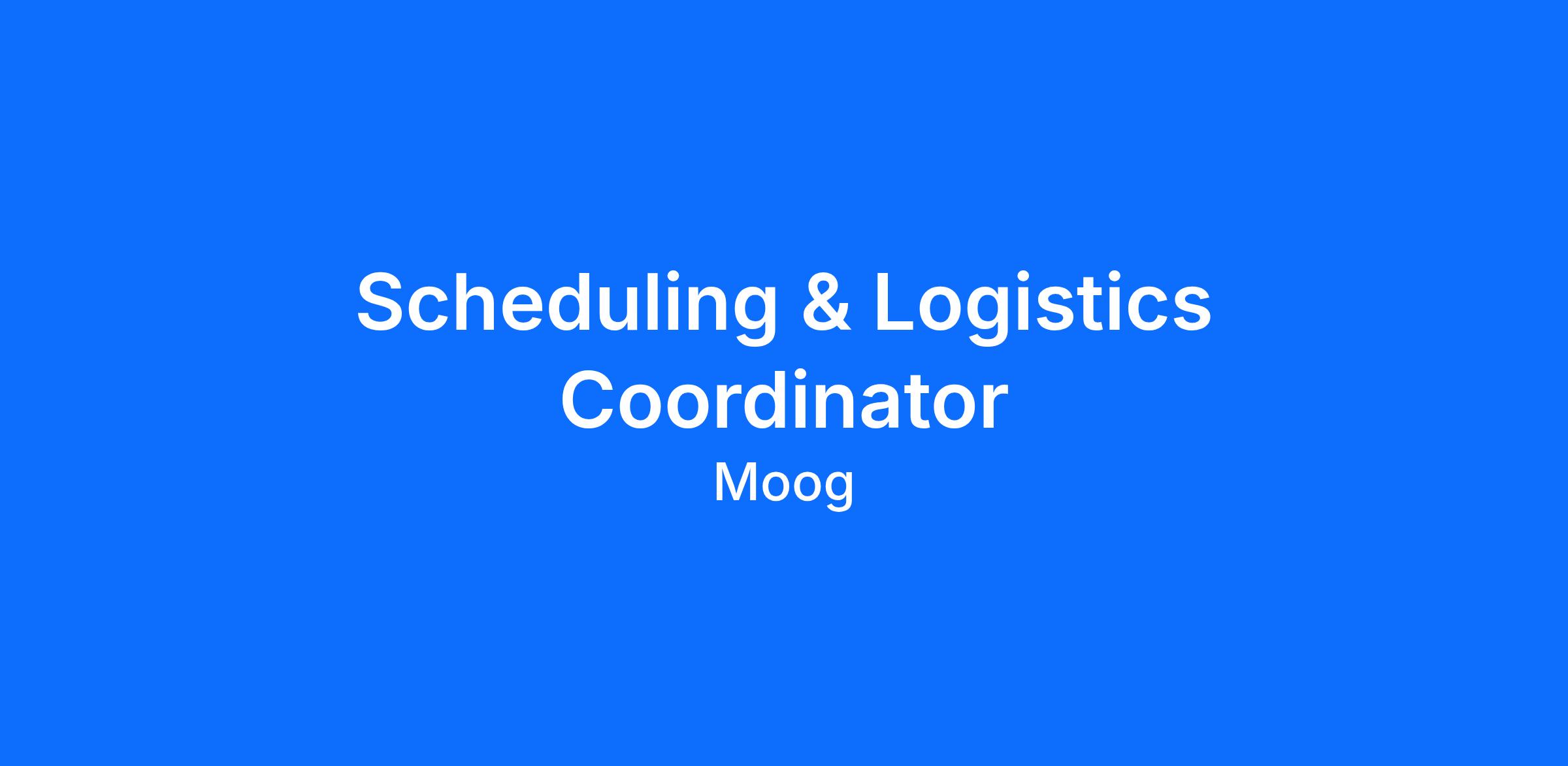 Scheduling & Logistics Coordinator

Moog